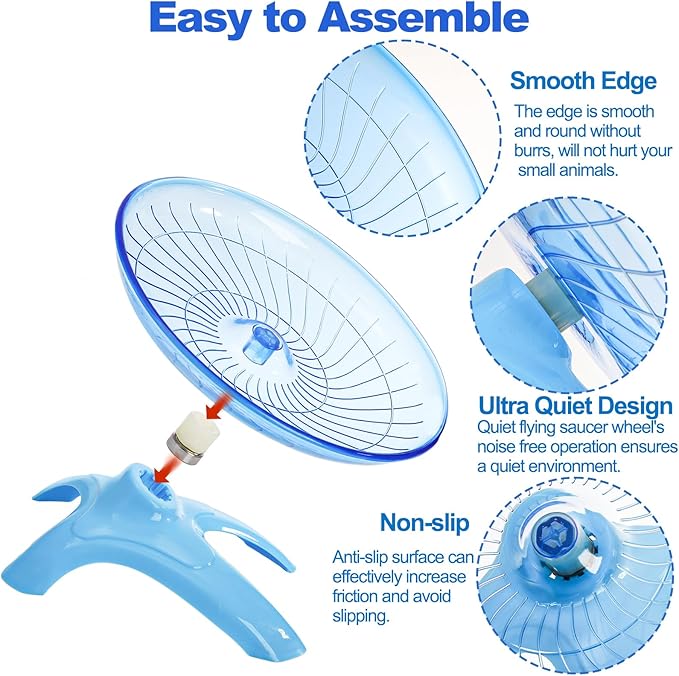 Easy to Assemble

Smooth Edge

The edge is smooth and round without burrs, will not hurt your small animals.

Ultra Quiet Design

Quiet flying saucer wheel's noise free operation ensures a quiet environment.

Non-slip

Anti-slip surface can effectively increase friction and avoid slipping.